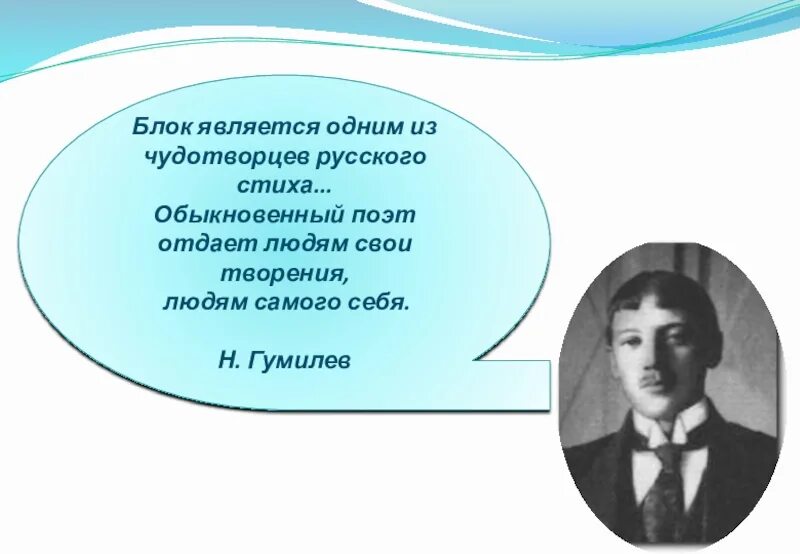 Блок является одним из чудотворцев русского стиха...
Обыкновенный поэт отдает людям свои творения, людям самого себя.

Н. Гумилев